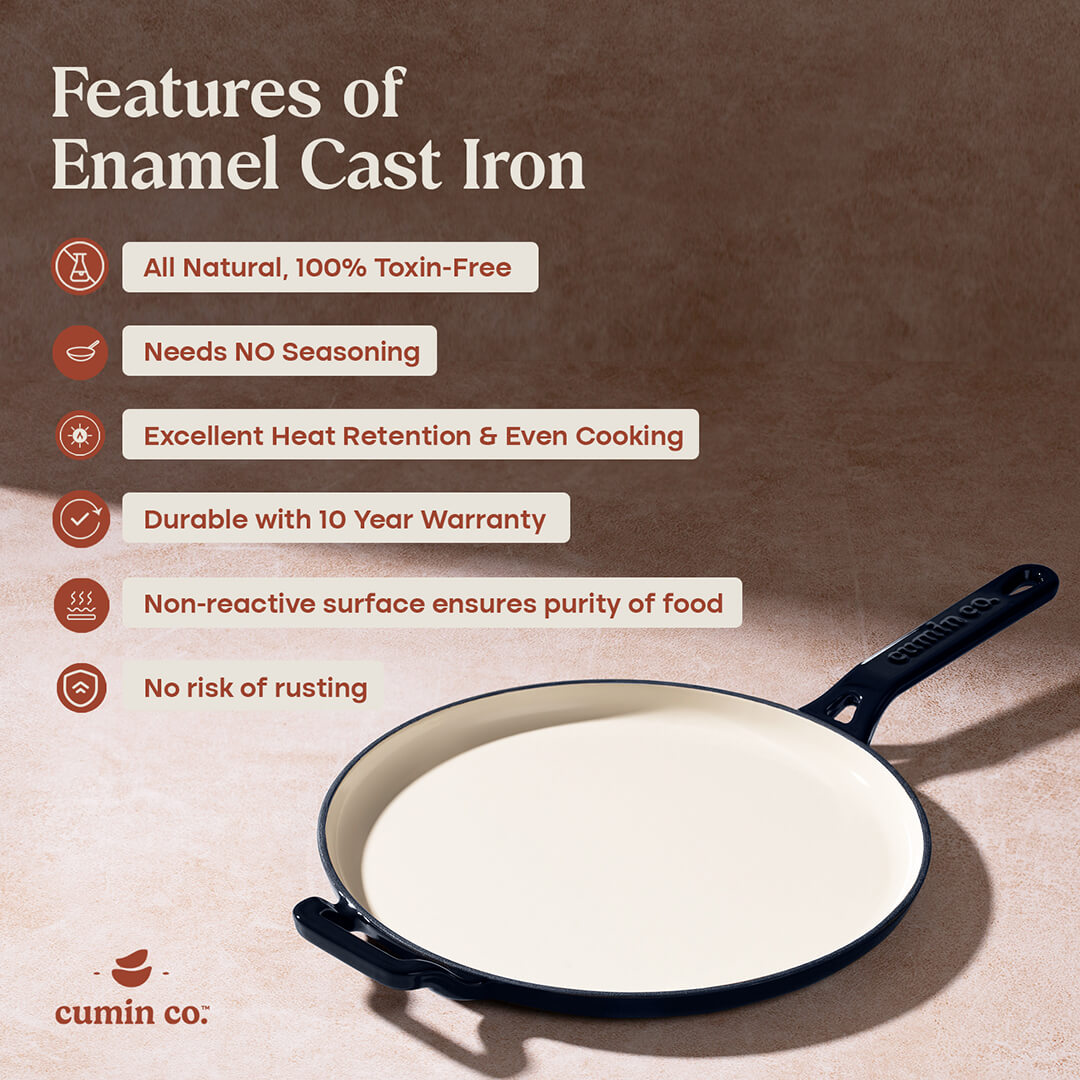 Features of Enamel Cast Iron

All Natural, 100% Toxin-Free

Needs NO Seasoning

Excellent Heat Retention & Even Cooking

Durable with 10 Year Warranty

Non-reactive surface ensures purity of food

No risk of rusting

cumin co.

cumin co.™